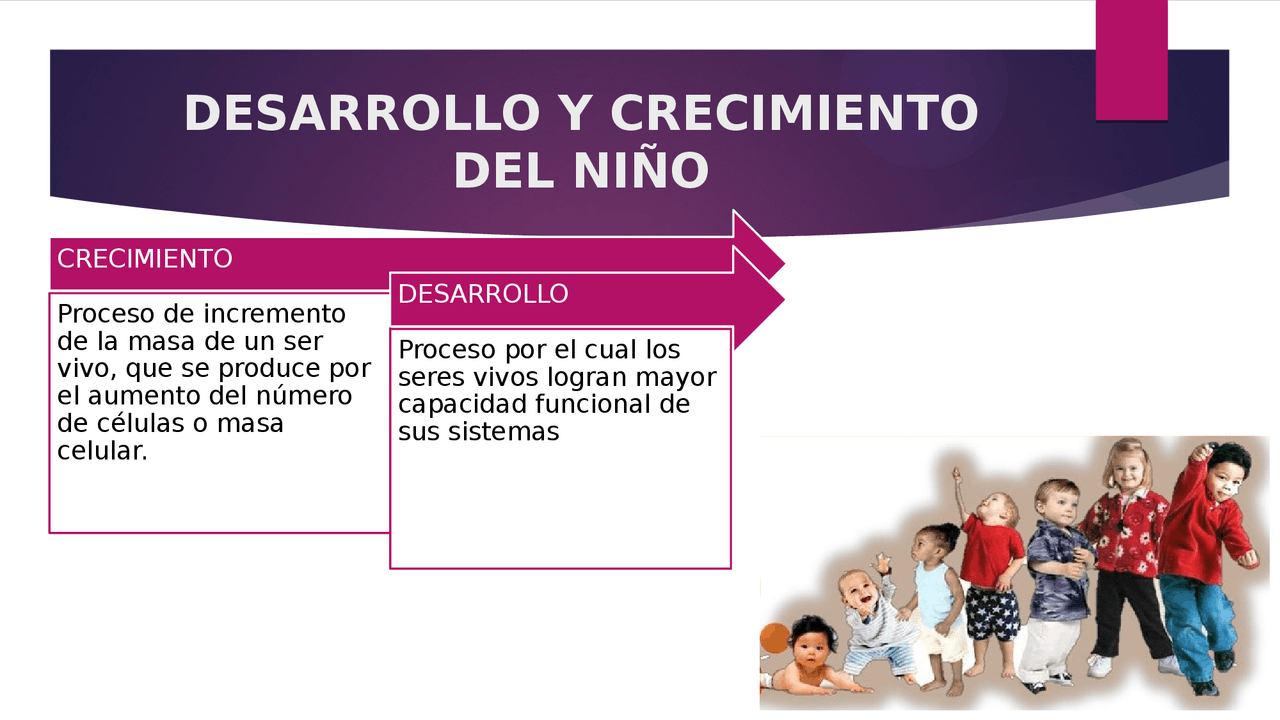 DESARROLLO Y CRECIMIENTO DEL NIÑO

CRECIMIENTO

Proceso de incremento de la masa de un ser vivo, que se produce por el aumento del número de células o masa celular.

DESARROLLO

Proceso por el cual los seres vivos logran mayor capacidad funcional de sus sistemas